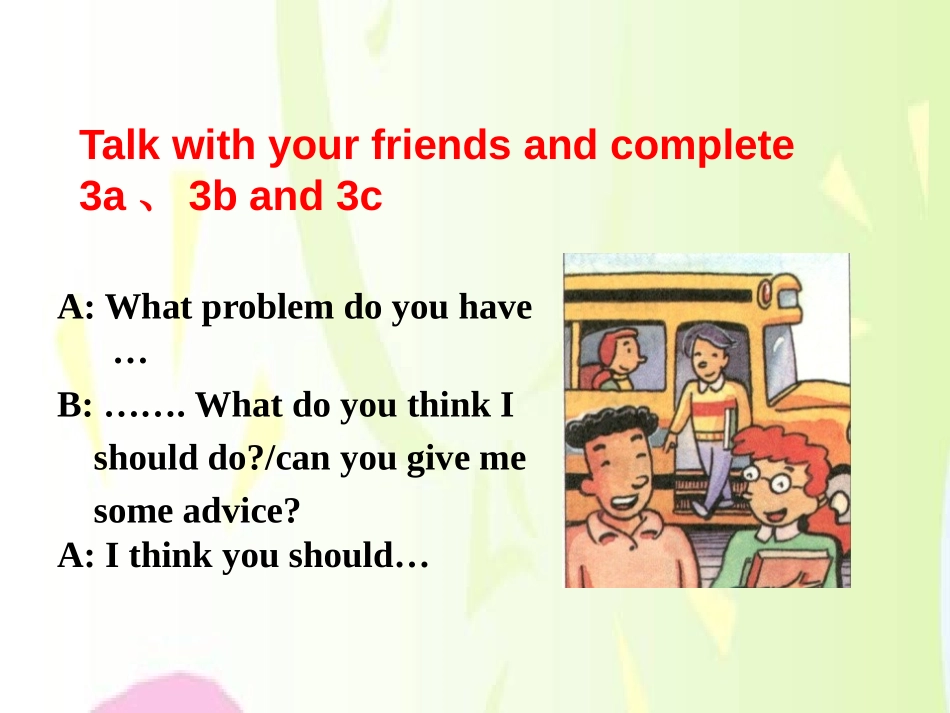 Talk with your friends and complete 3a 、 3b and 3c

A: What problem do you have …

B: ……. What do you think I should do?/can you give me some advice?

A: I think you should…